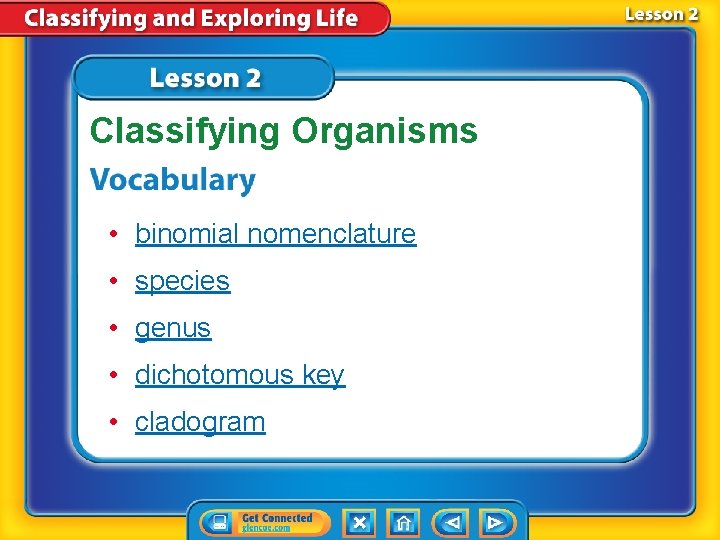 Classifying and Exploring Life

Lesson 2

Lesson 2

Classifying Organisms

Vocabulary

• binomial nomenclature
• species
• genus
• dichotomous key
• cladogram

Get Connected
glencoe.com